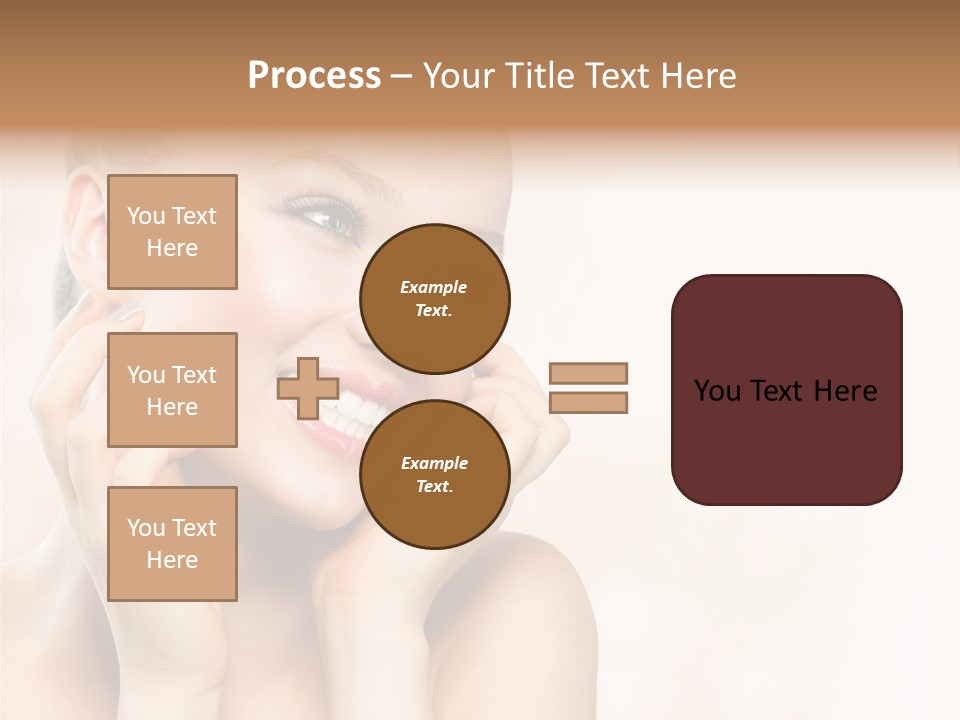 Process – Your Title Text Here

You Text Here

You Text Here

You Text Here

Example Text.

Example Text.

You Text Here